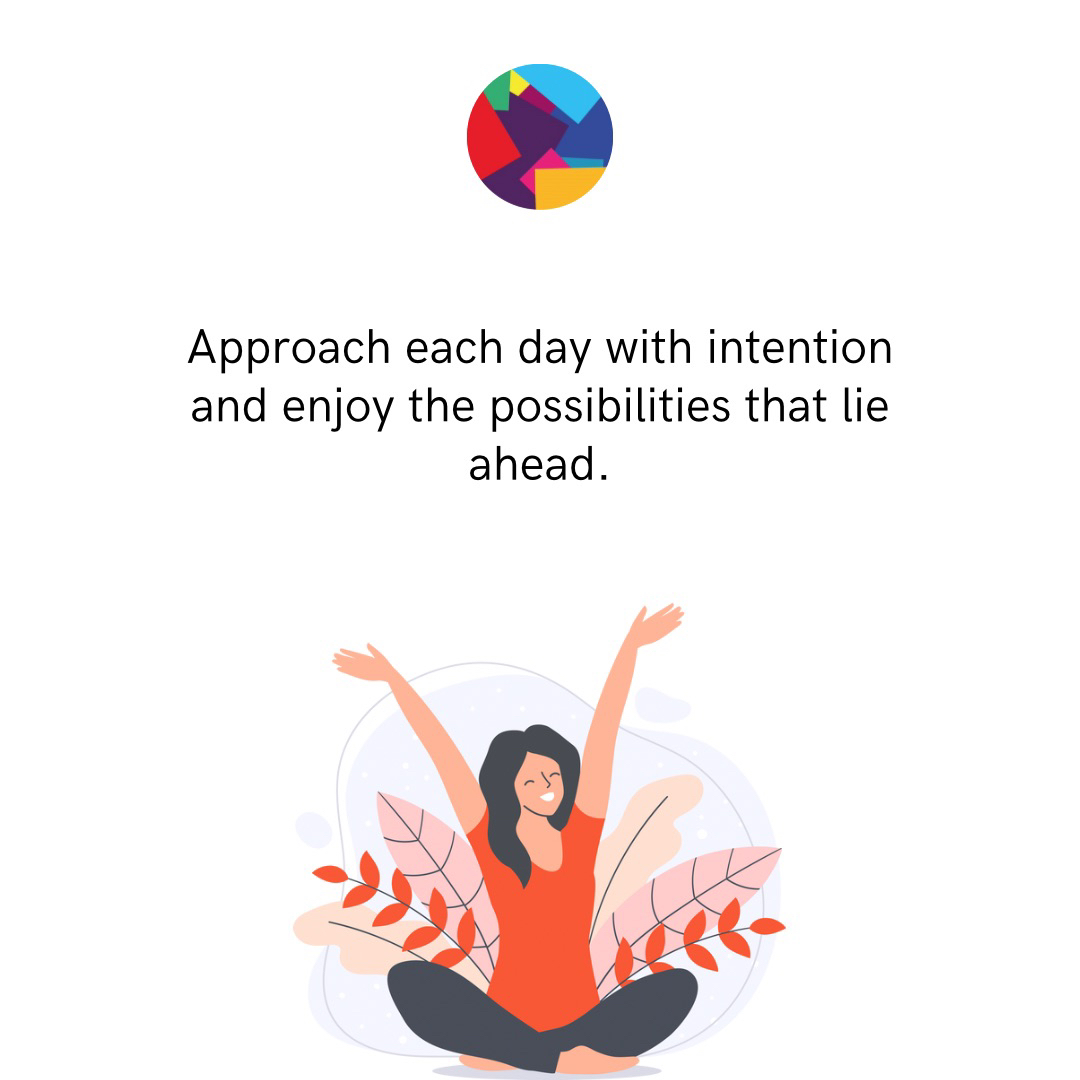 Approach each day with intention and enjoy the possibilities that lie ahead.